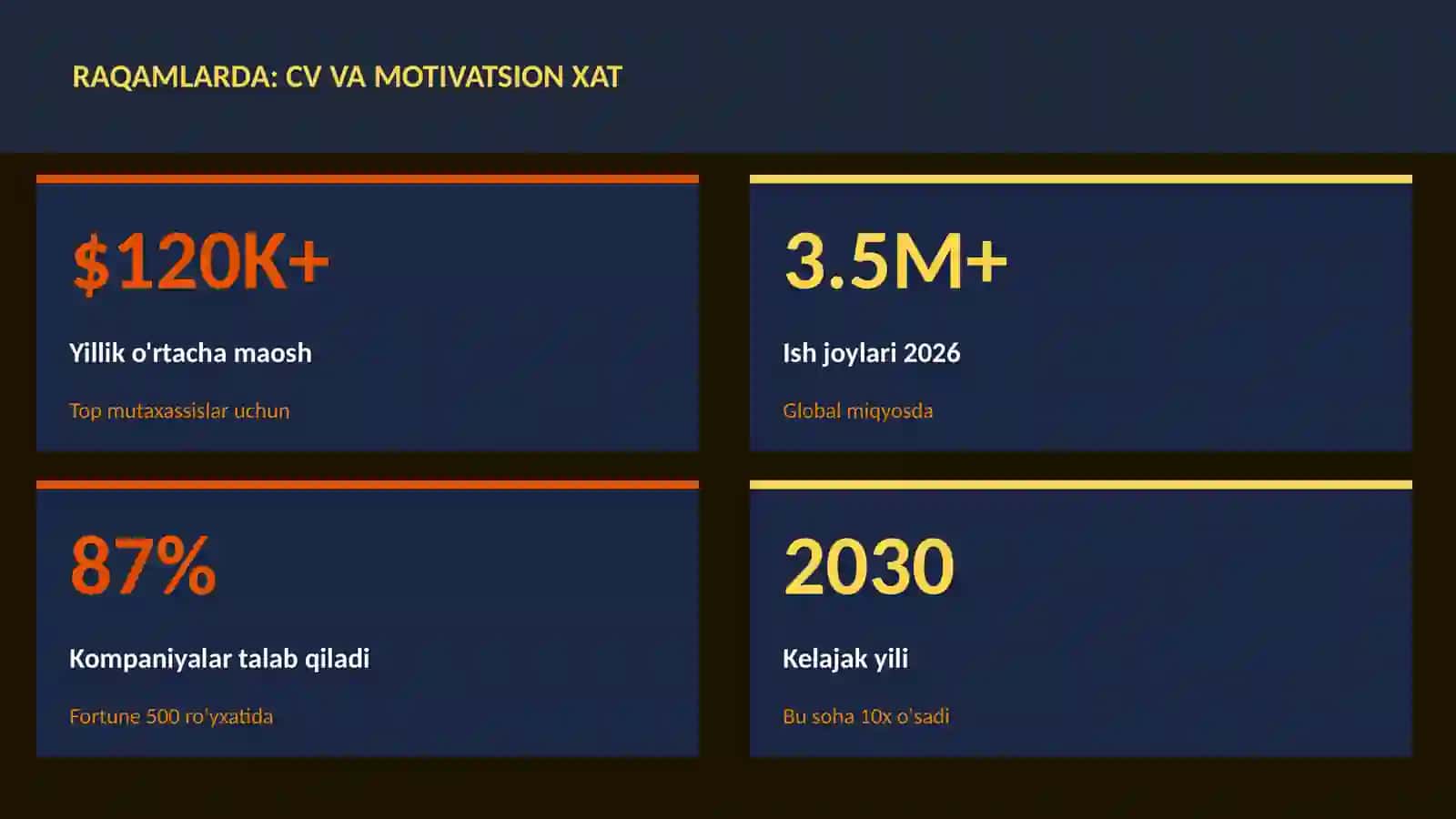 RAQAMLARDA: CV VA MOTIVATSION XAT

\$120K+

Yillik o'rtacha maosh

Top mutaxassislar uchun

3.5M+

Ish joylari 2026

Global miqyosda

87%

Kompaniyalar talab qiladi

Fortune 500 ro'yxatida

2030

Kelajak yili

Bu soha 10x o'sadi